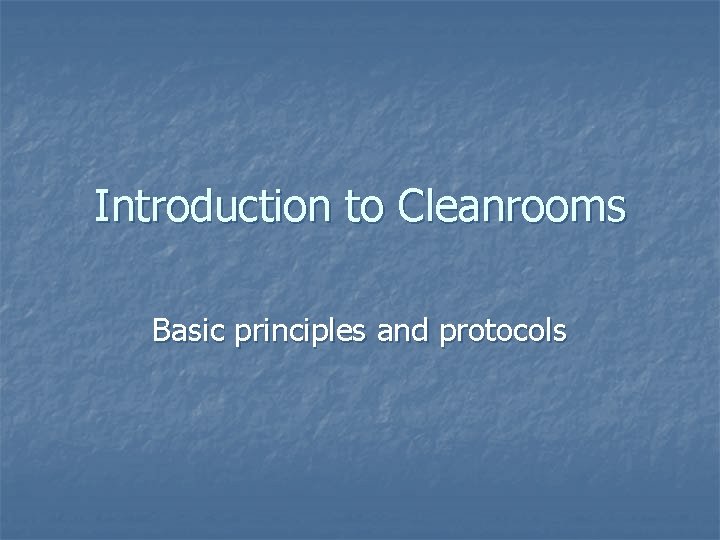 Introduction to Cleanrooms

Basic principles and protocols